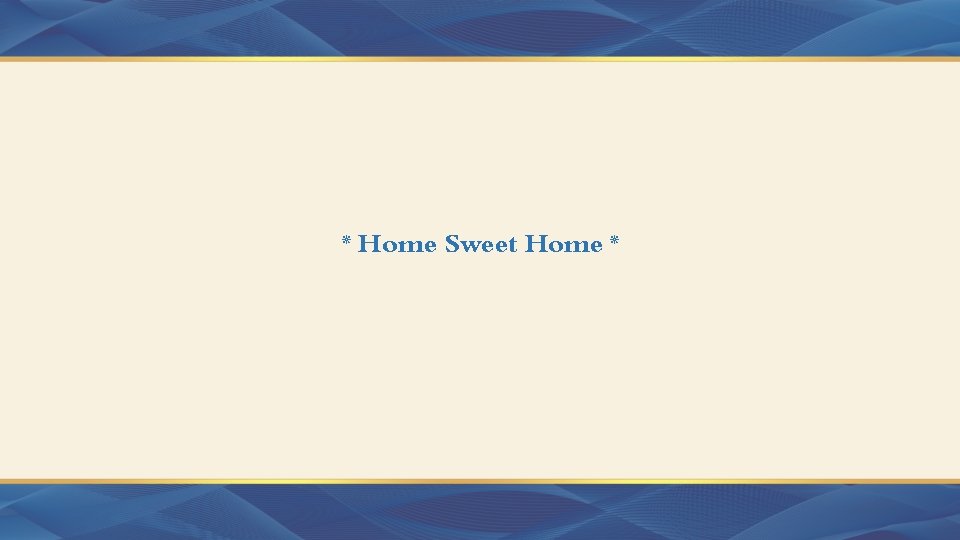 * Home Sweet Home *